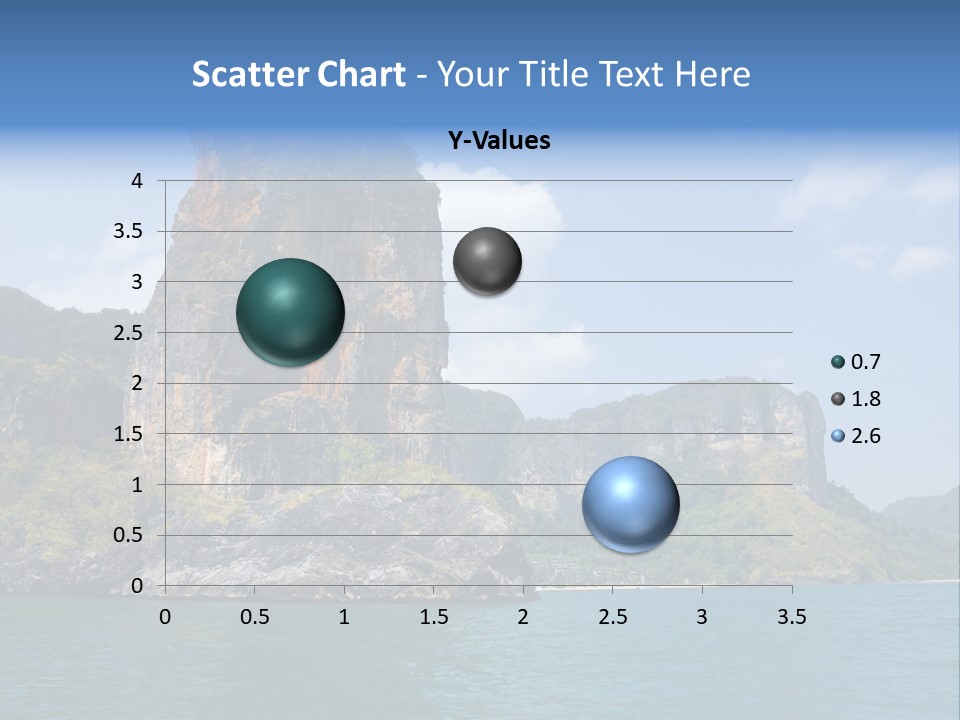 Scatter Chart - Your Title Text Here

Y-Values

4
3.5
3
2.5
2
1.5
1
0.5
0

0 0.5 1 1.5 2 2.5 3 3.5

0.7
1.8
2.6